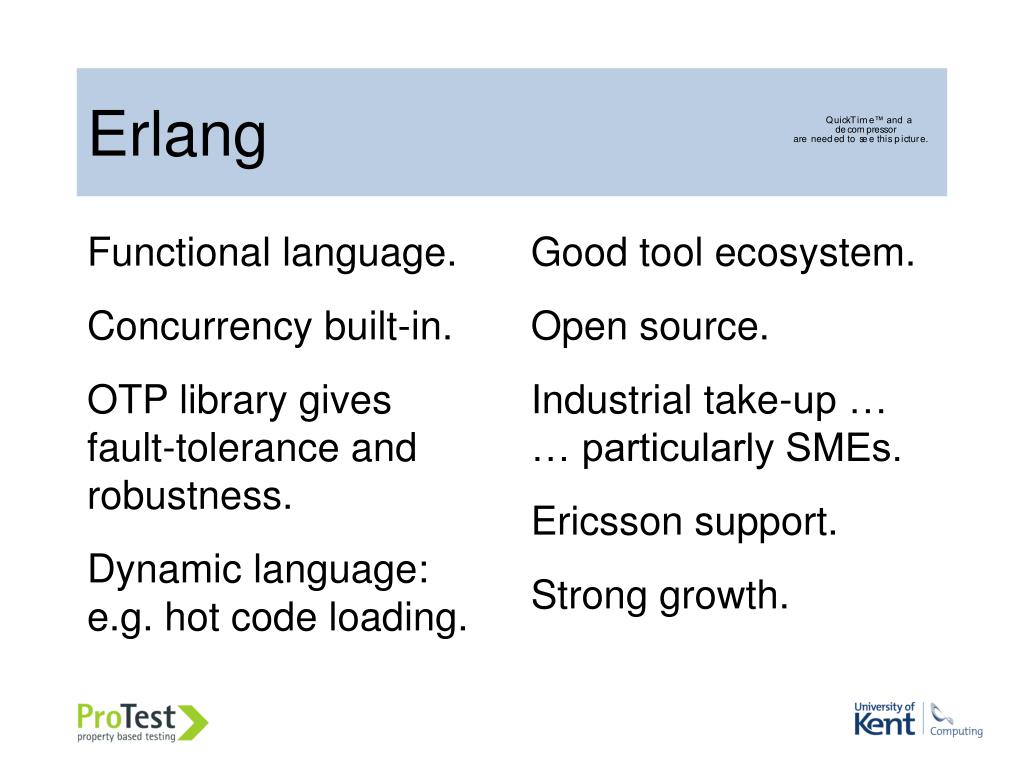 Erlang

QuickTime™ and a decompressor are needed to see this picture.

Functional language.

Concurrency built-in.

OTP library gives fault-tolerance and robustness.

Dynamic language: e.g. hot code loading.

Good tool ecosystem.

Open source.

Industrial take-up … … particularly SMEs.

Ericsson support.

Strong growth.

ProTest property based testing

University of Kent Computing